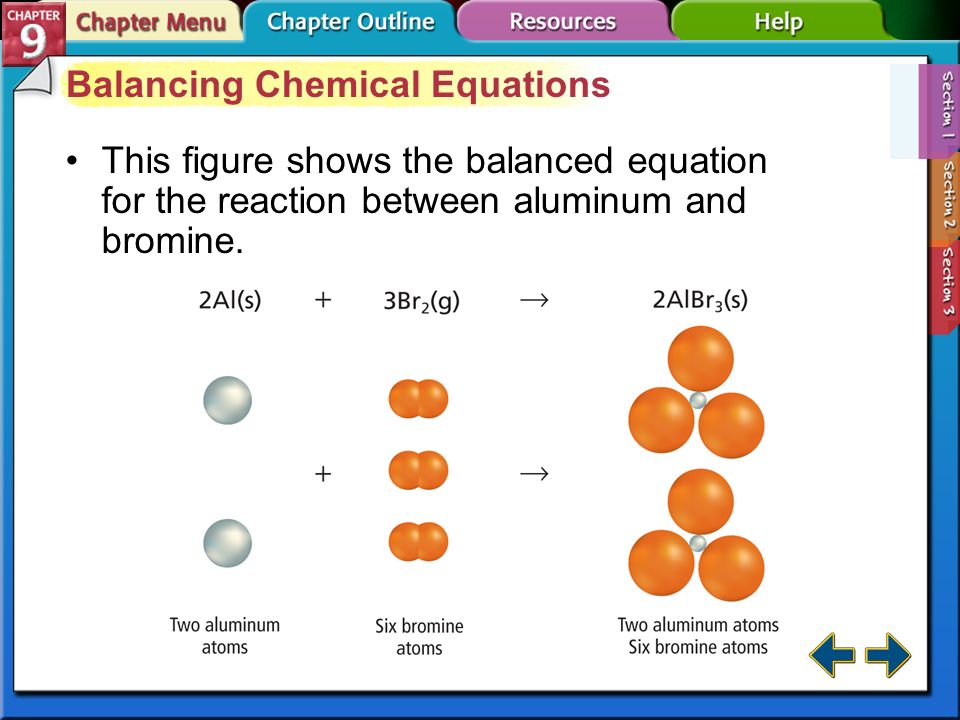 CHAPTER 9

Chapter Menu

Chapter Outline

Resources

Help

Section 1

Section 2

Section 3

Balancing Chemical Equations

• This figure shows the balanced equation for the reaction between aluminum and bromine.

$2Al(s) + 3Br_2(g) \rightarrow 2AlBr_3(s)$

$+$

$\rightarrow$

Two aluminum atoms

Six bromine atoms

Two aluminum atoms
Six bromine atoms